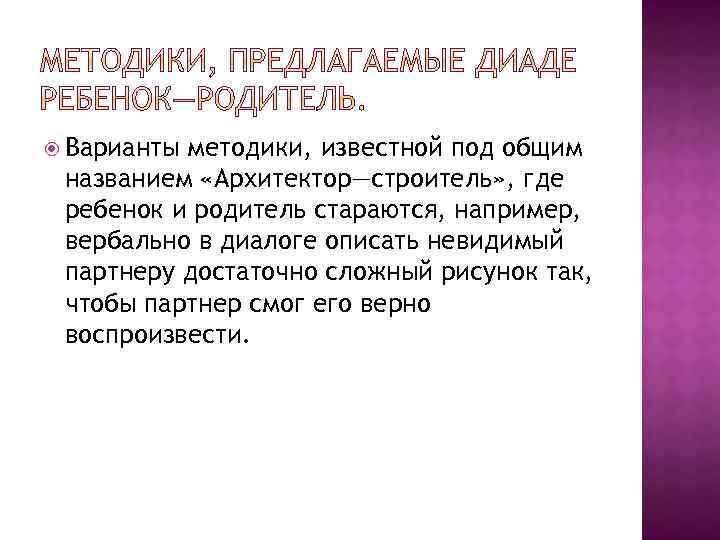 МЕТОДИКИ, ПРЕДЛАГАЕМЫЕ ДИАДЕ РЕБЕНОК—РОДИТЕЛЬ.

Варианты методики, известной под общим названием «Архитектор—строитель», где ребенок и родитель стараются, например, вербально в диалоге описать невидимый партнеру достаточно сложный рисунок так, чтобы партнер смог его верно воспроизвести.